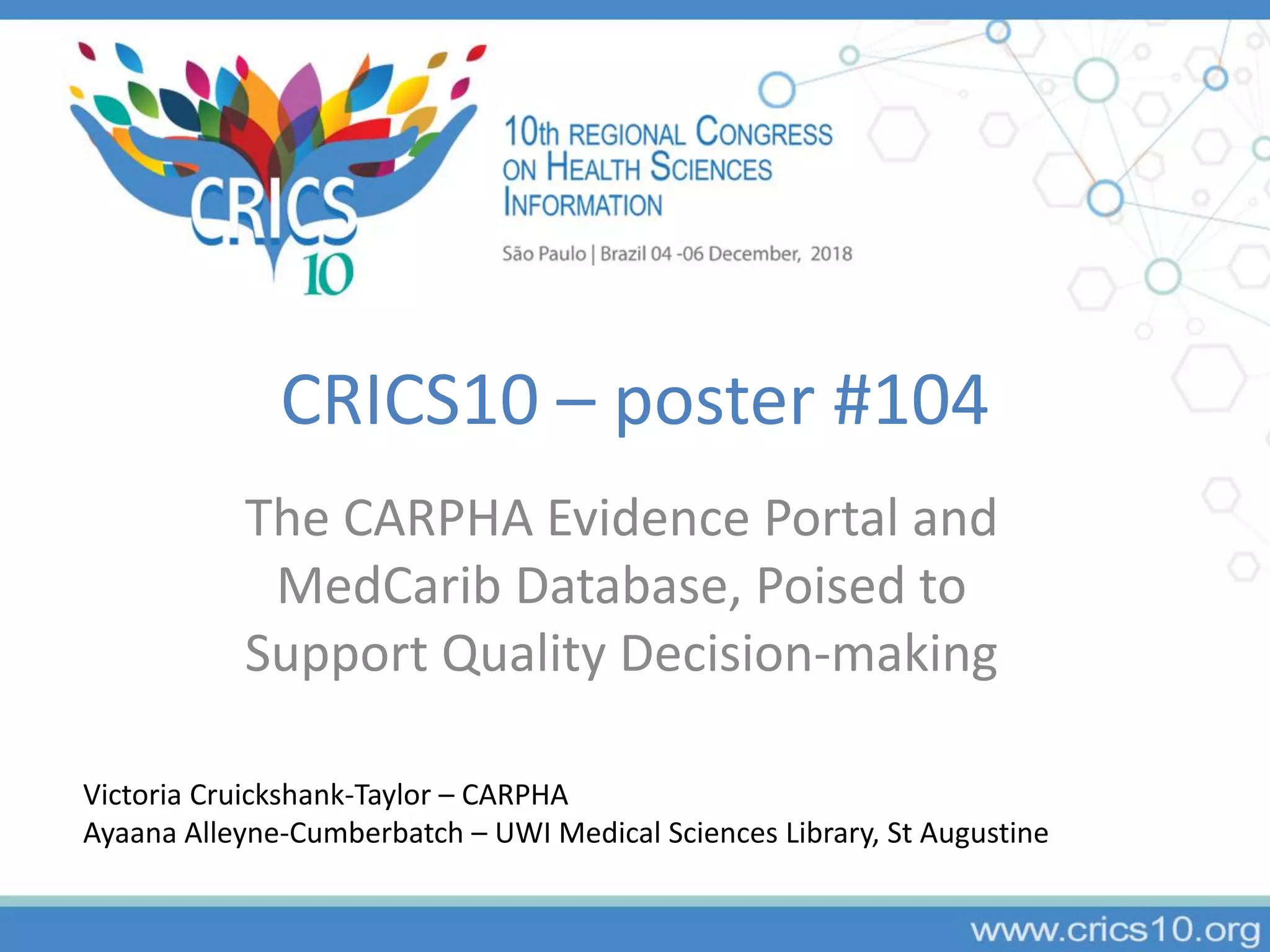 CRICS
10

10th REGIONAL CONGRESS ON HEALTH SCIENCES INFORMATION

São Paulo | Brazil 04 -06 December, 2018

CRICS10 – poster #104

The CARPHA Evidence Portal and MedCarib Database, Poised to Support Quality Decision-making

Victoria Cruickshank-Taylor – CARPHA
Ayaana Alleyne-Cumberbatch – UWI Medical Sciences Library, St Augustine

www.crics10.org